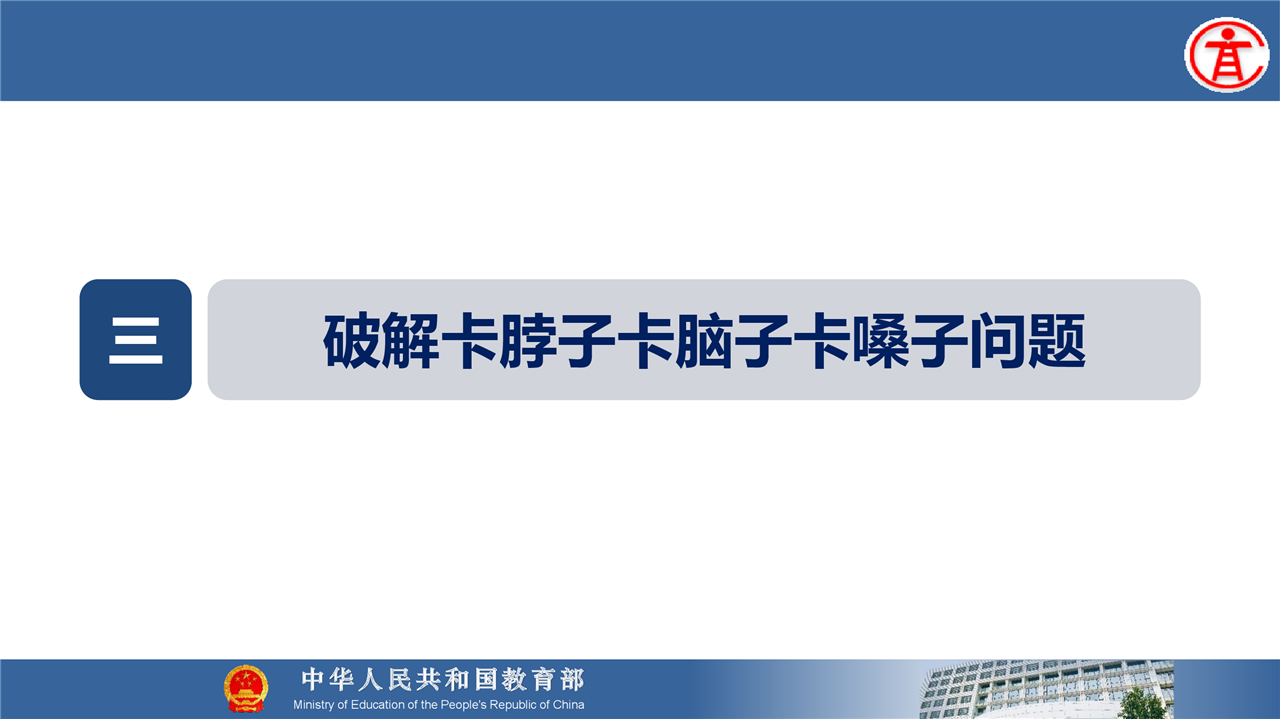 三

破解卡脖子卡脑子卡嗓子问题

中华人民共和国教育部
Ministry of Education of the People's Republic of China